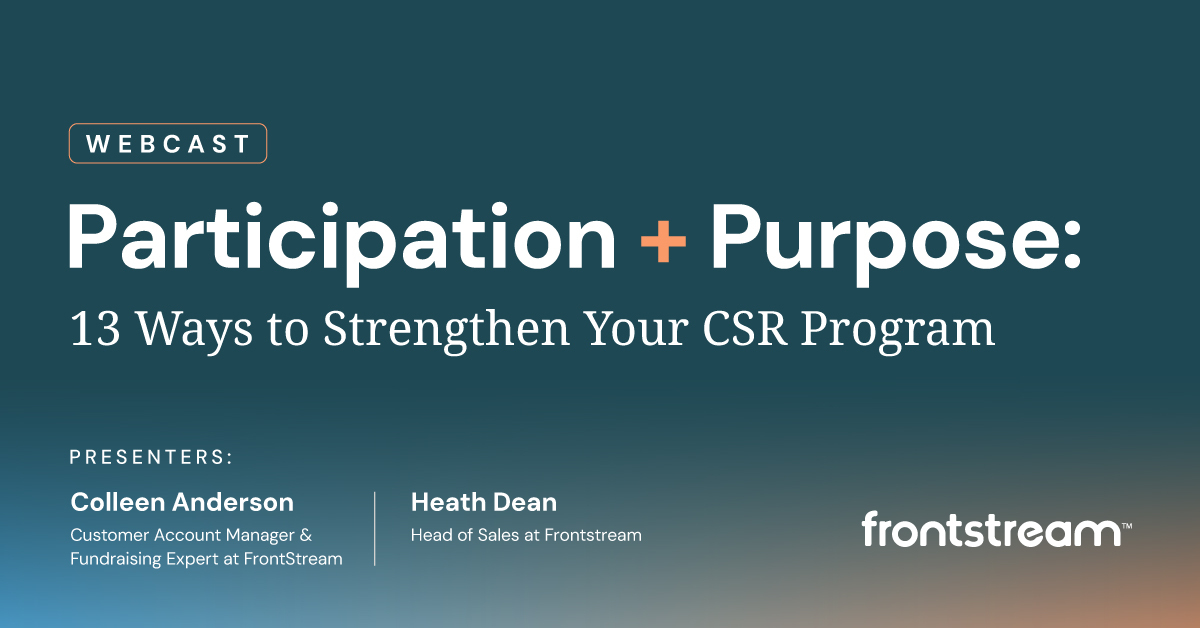 WEBCAST

Participation + Purpose:

13 Ways to Strengthen Your CSR Program

PRESENTERS:

Colleen Anderson
Customer Account Manager & Fundraising Expert at FrontStream

Heath Dean
Head of Sales at Frontstream

frontstream™